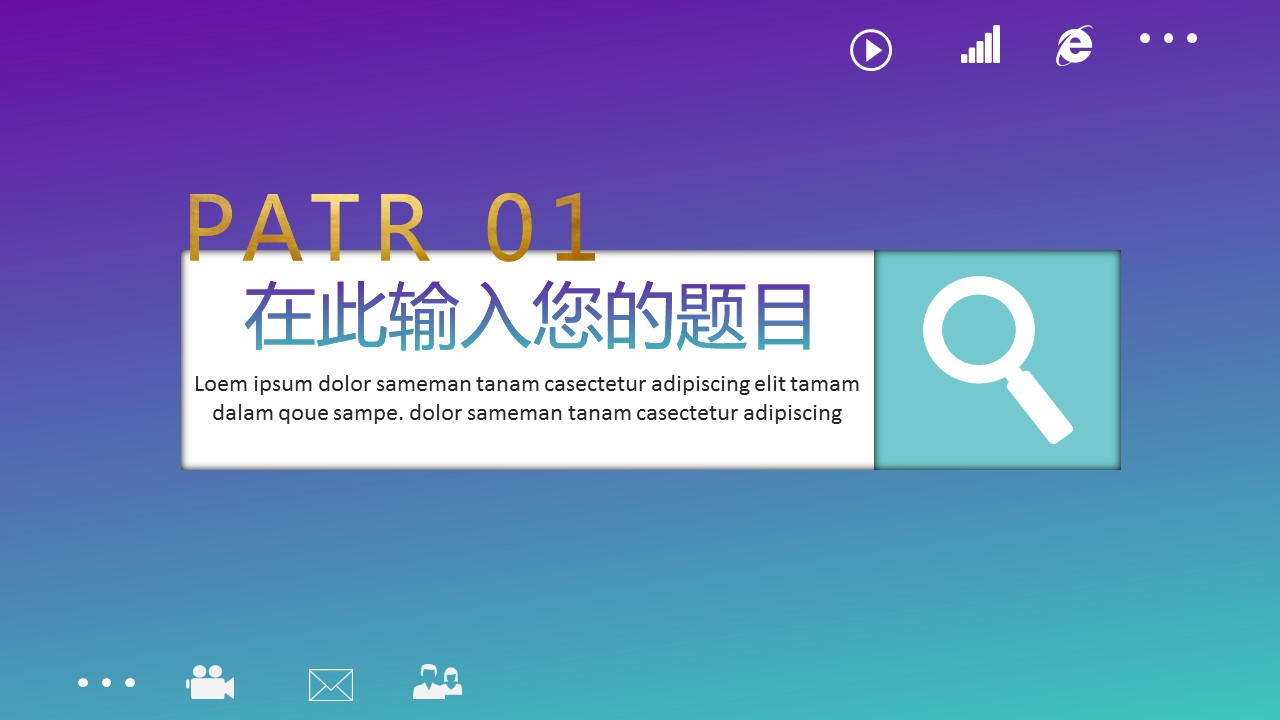 PATR 01

在此输入您的题目

Loem ipsum dolor sameman tanam casectetur adipiscing elit tamam dalam qoue sampe. dolor sameman tanam casectetur adipiscing